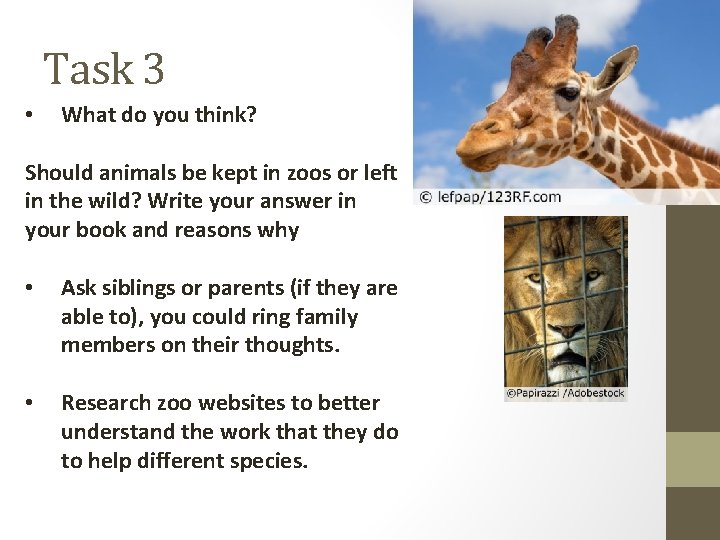 Task 3

• What do you think?

Should animals be kept in zoos or left in the wild? Write your answer in your book and reasons why

• Ask siblings or parents (if they are able to), you could ring family members on their thoughts.

• Research zoo websites to better understand the work that they do to help different species.

© lefpap/123RF.com

©Papirazzi /Adobestock